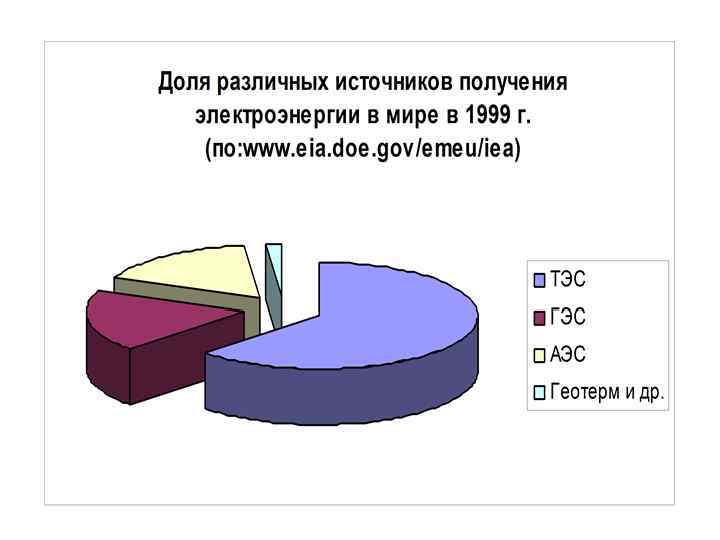 Доля различных источников получения электроэнергии в мире в 1999 г. (по:www.eia.doe.gov/emeu/iea)

ТЭС
ГЭС
АЭС
Геотерм и др.